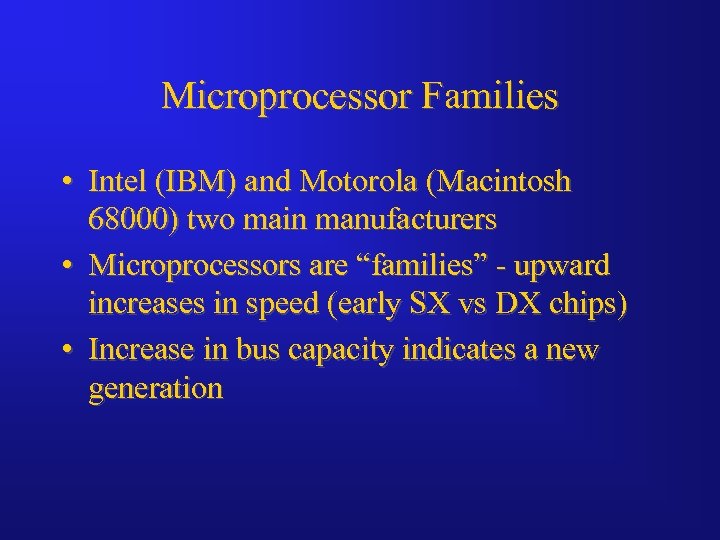 Microprocessor Families

• Intel (IBM) and Motorola (Macintosh 68000) two main manufacturers

• Microprocessors are “families” - upward increases in speed (early SX vs DX chips)

• Increase in bus capacity indicates a new generation